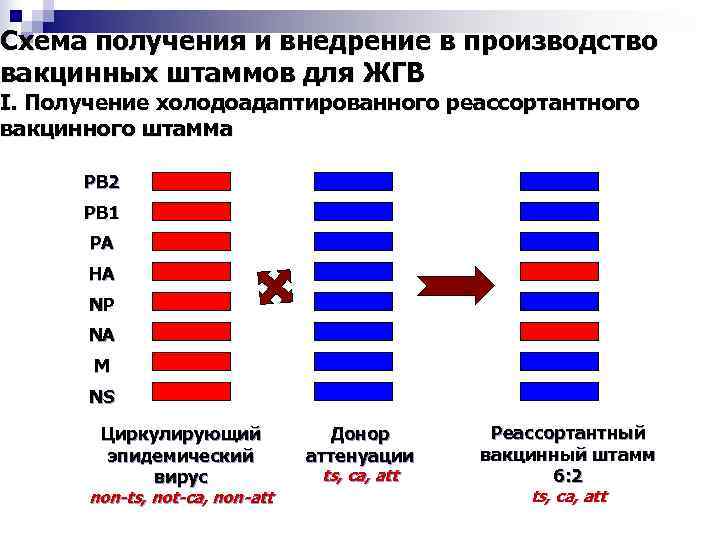 Схема получения и внедрение в производство вакцинных штаммов для ЖГВ

I. Получение холодоадаптированного реассортантного вакцинного штамма

PB2
PB1
PA
HA
NP
NA
M
NS

Циркулирующий эпидемический вирус
non-ts, not-ca, non-att

Донор аттенуации
ts, ca, att

Реассортантный вакцинный штамм 6:2
ts, ca, att